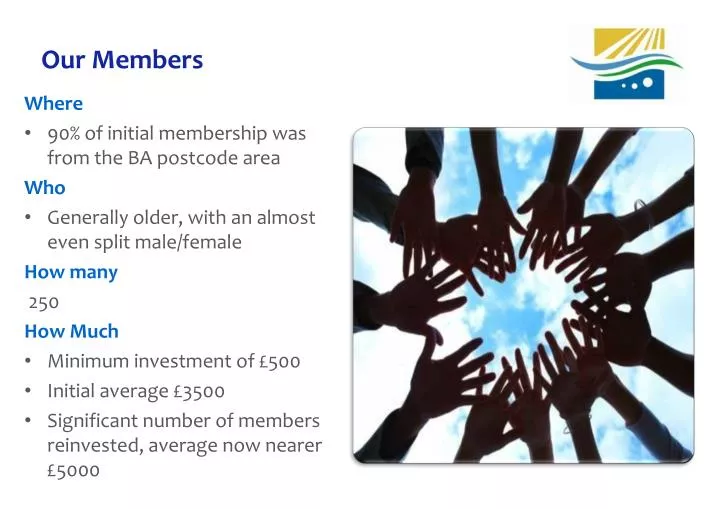 Our Members

Where

• 90% of initial membership was from the BA postcode area

Who

• Generally older, with an almost even split male/female

How many

250

How Much

• Minimum investment of £500
• Initial average £3500
• Significant number of members reinvested, average now nearer £5000